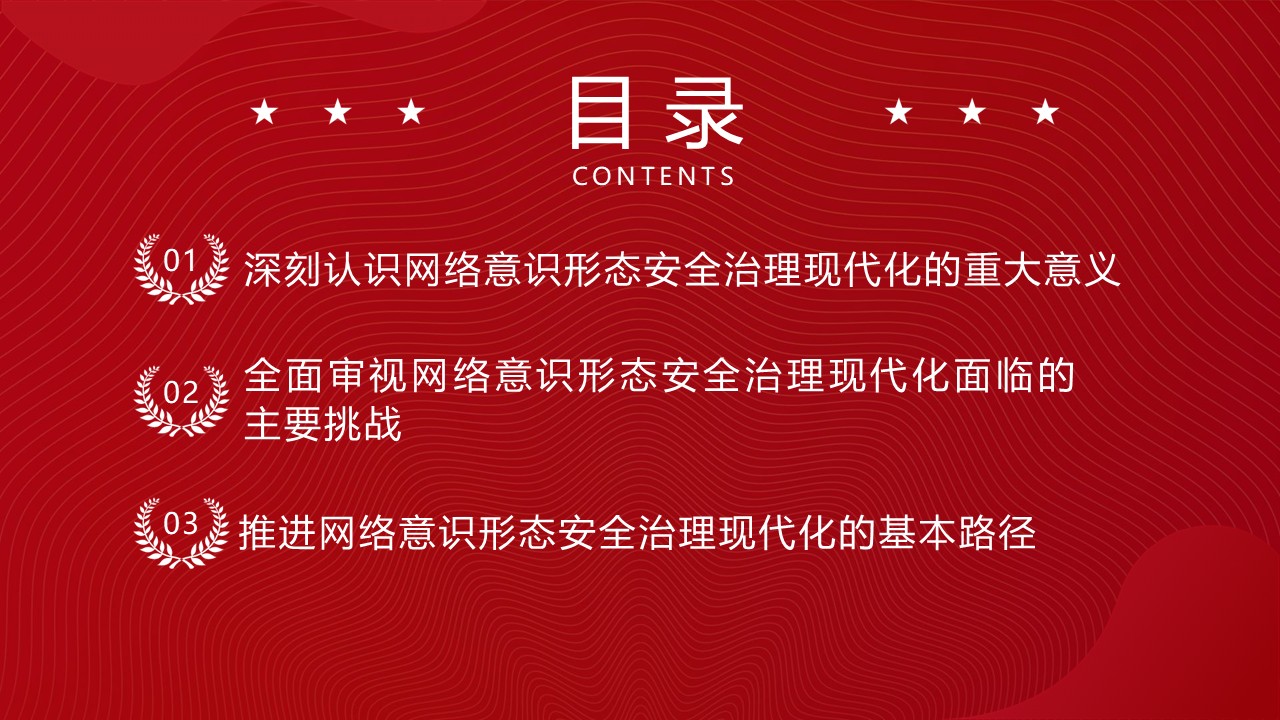 ★ ★ ★ 目录 ★ ★ ★

CONTENTS

01 深刻认识网络意识形态安全治理现代化的重大意义

02 全面审视网络意识形态安全治理现代化面临的主要挑战

03 推进网络意识形态安全治理现代化的基本路径